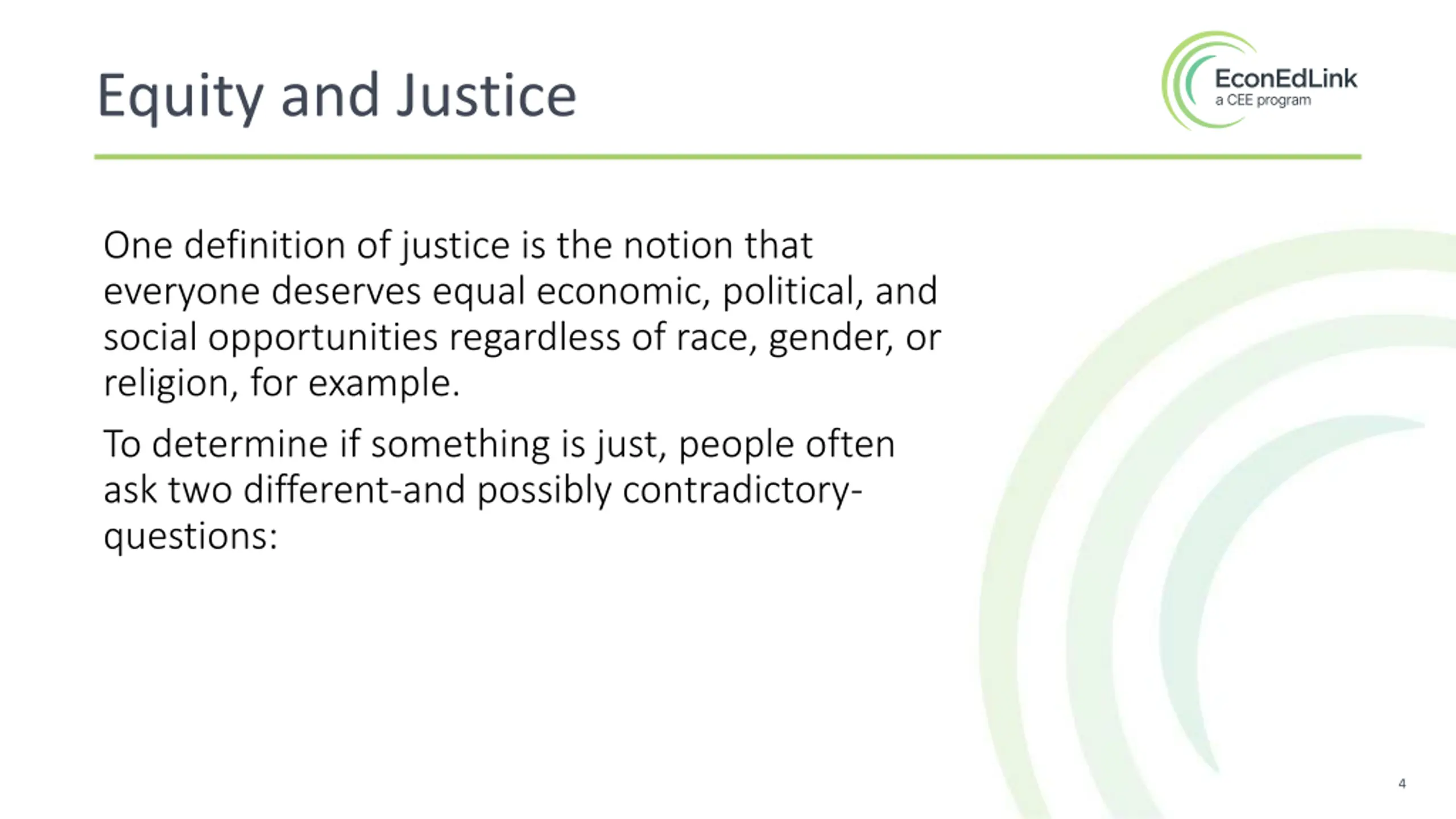 Equity and Justice

EconEdLink
a CEE program

One definition of justice is the notion that everyone deserves equal economic, political, and social opportunities regardless of race, gender, or religion, for example.

To determine if something is just, people often ask two different-and possibly contradictory-questions:

4